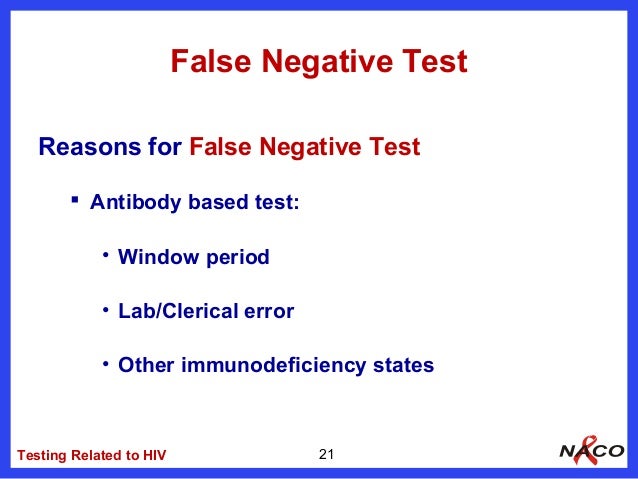 False Negative Test

Reasons for False Negative Test

▪ Antibody based test:

• Window period

• Lab/Clerical error

• Other immunodeficiency states

Testing Related to HIV

21

NACO